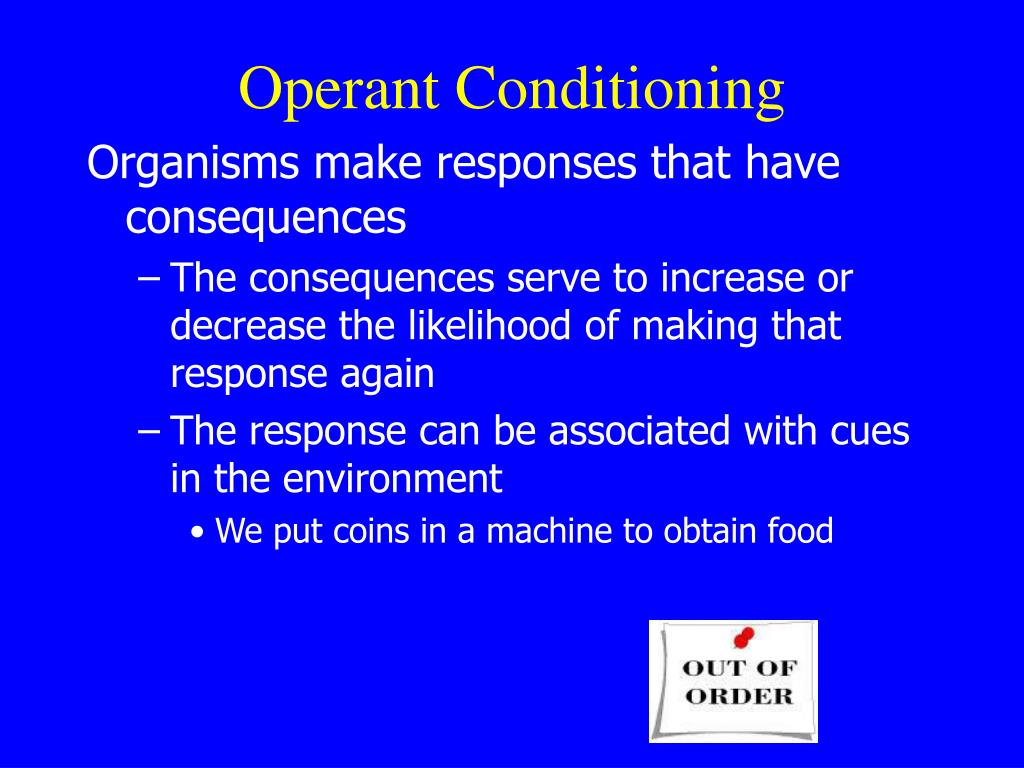 Operant Conditioning

Organisms make responses that have consequences

– The consequences serve to increase or decrease the likelihood of making that response again

– The response can be associated with cues in the environment

• We put coins in a machine to obtain food

OUT OF ORDER